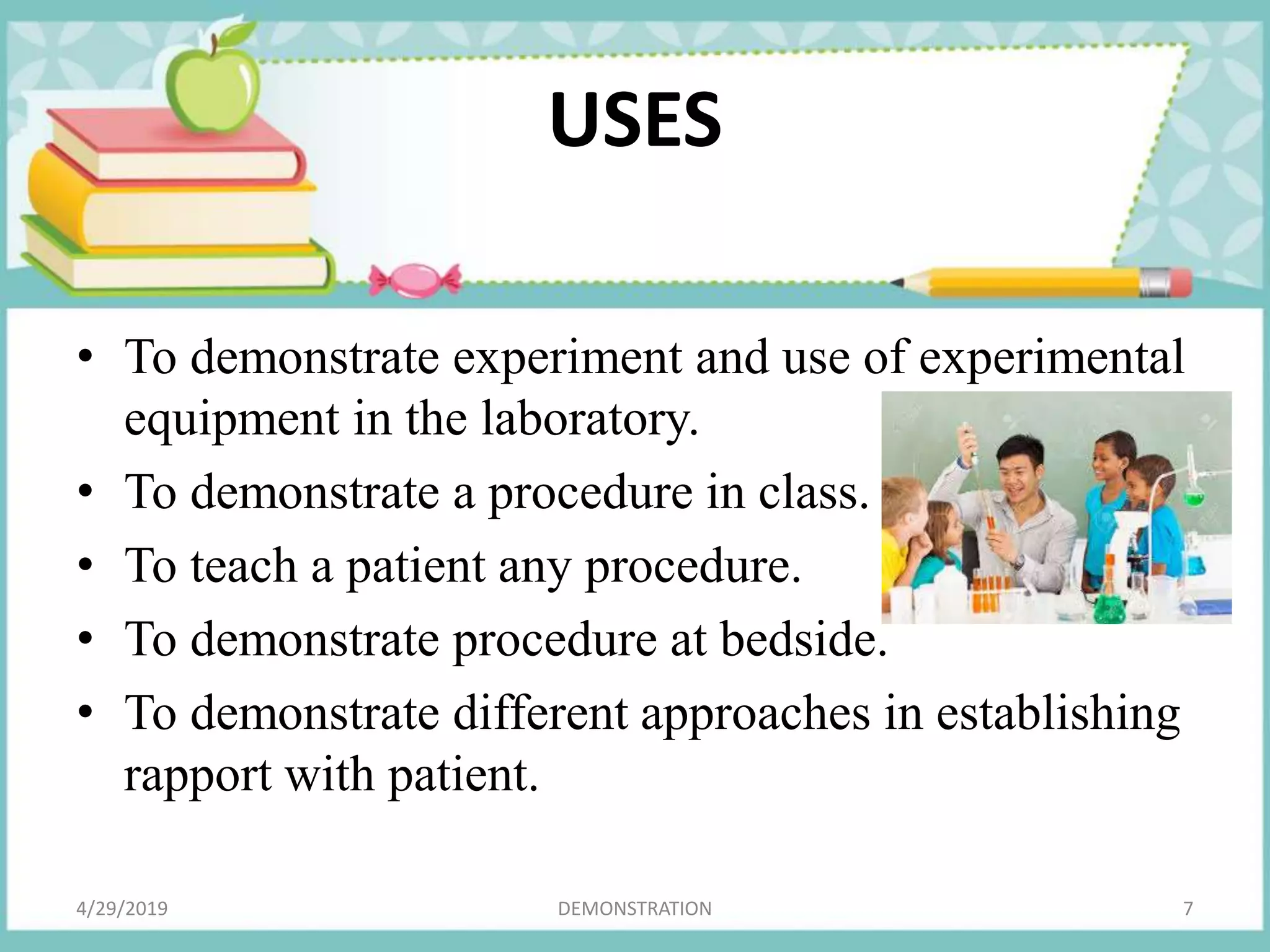 USES

• To demonstrate experiment and use of experimental equipment in the laboratory.
• To demonstrate a procedure in class.
• To teach a patient any procedure.
• To demonstrate procedure at bedside.
• To demonstrate different approaches in establishing rapport with patient.

4/29/2019
DEMONSTRATION
7